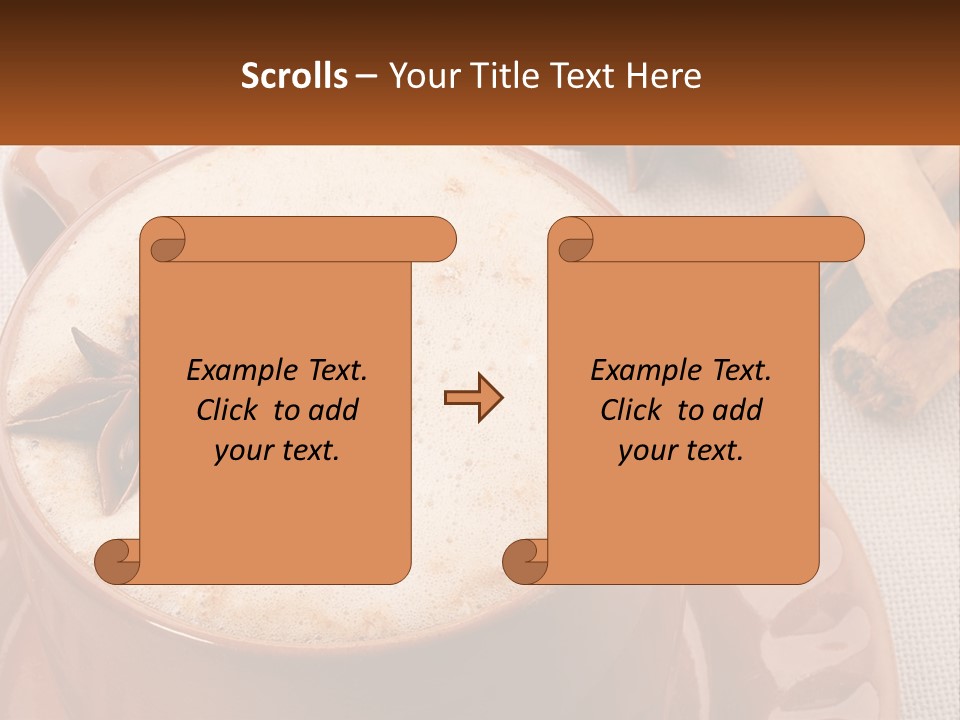 Scrolls – Your Title Text Here

Example Text. Click to add your text.

Example Text. Click to add your text.